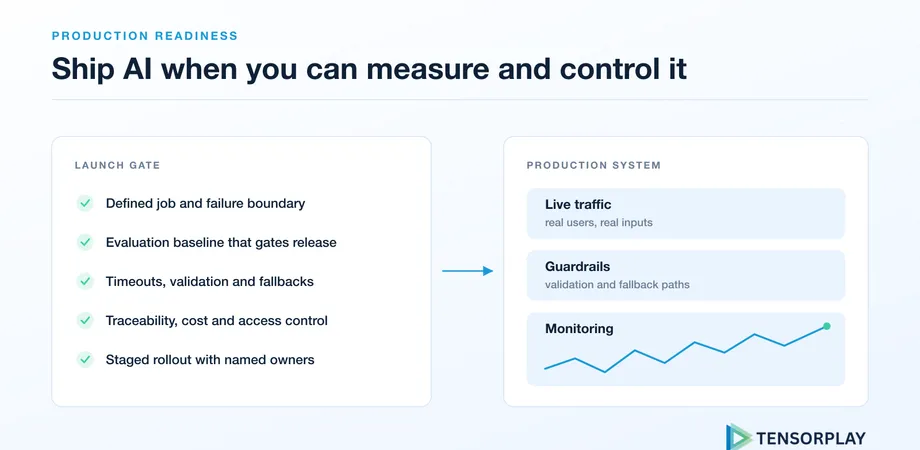 PRODUCTION READINESS

Ship AI when you can measure and control it

LAUNCH GATE

Defined job and failure boundary

Evaluation baseline that gates release

Timeouts, validation and fallbacks

Traceability, cost and access control

Staged rollout with named owners

PRODUCTION SYSTEM

Live traffic
real users, real inputs

Guardrails
validation and fallback paths

Monitoring

TENSORPLAY